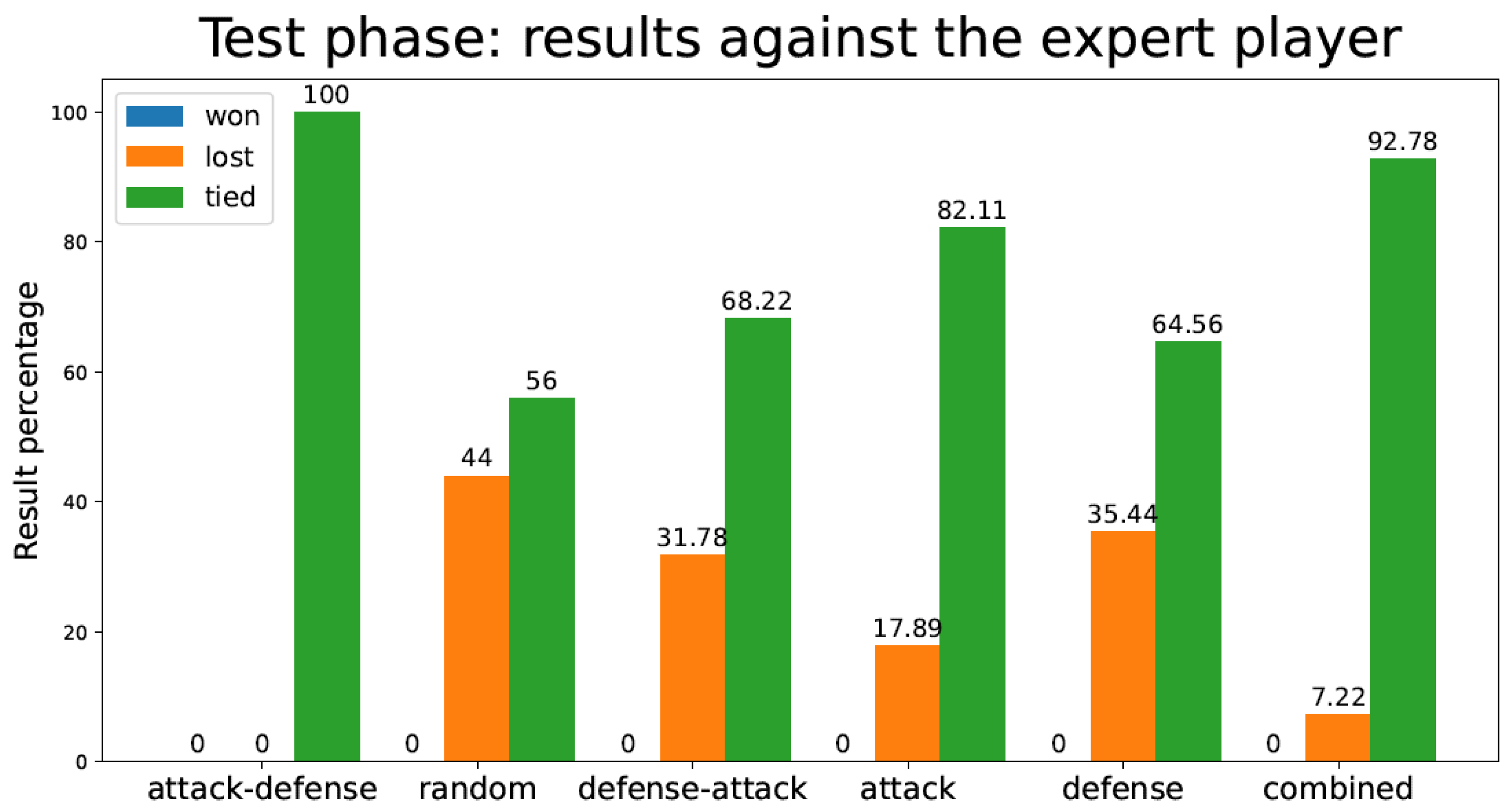 Test phase: results against the expert player

won
lost
tied

Result percentage

100
80
60
40
20
0

0 0 100
0 44 56
0 31.78 68.22
0 17.89 82.11
0 35.44 64.56
0 7.22 92.78

attack-defense
random
defense-attack
attack
defense
combined